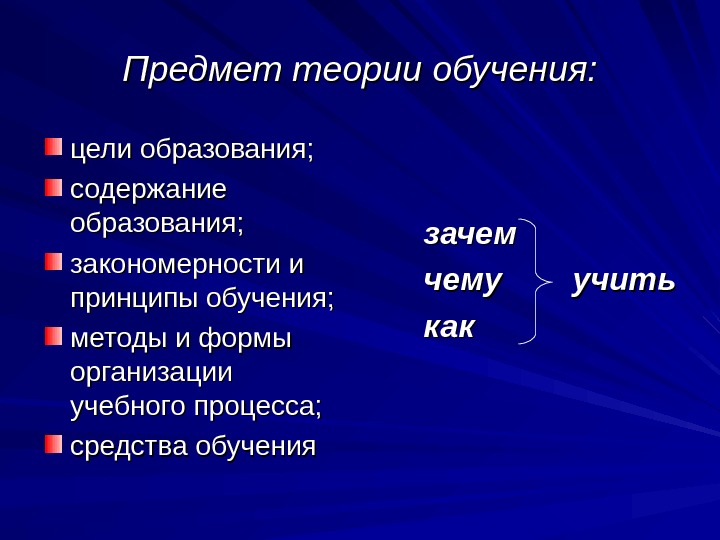 Предмет теории обучения:

- цели образования;
- содержание образования;
- закономерности и принципы обучения;
- методы и формы организации учебного процесса;
- средства обучения

зачем
чему
как

учить